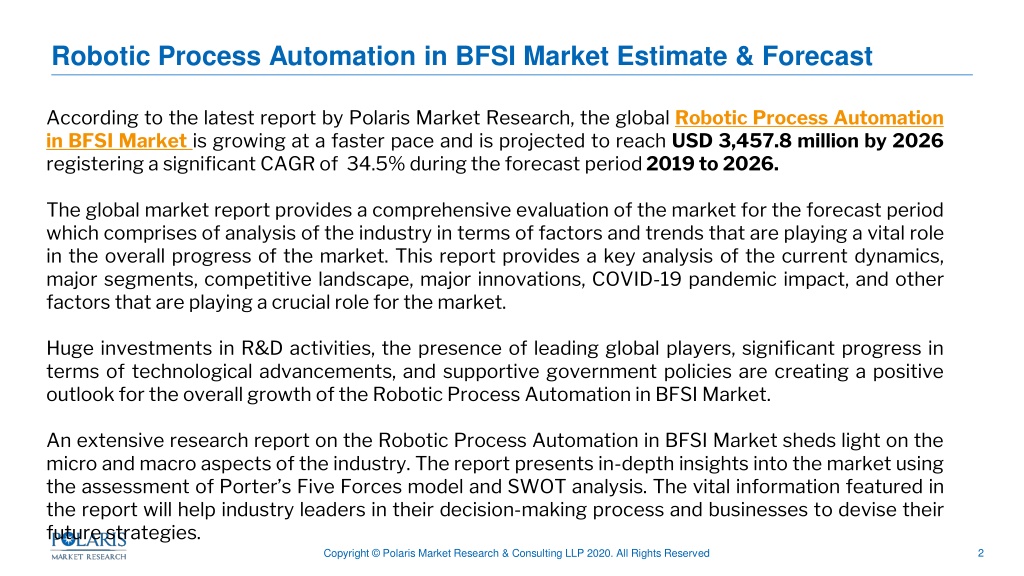 Robotic Process Automation in BFSI Market Estimate & Forecast

According to the latest report by Polaris Market Research, the global Robotic Process Automation in BFSI Market is growing at a faster pace and is projected to reach USD 3,457.8 million by 2026 registering a significant CAGR of 34.5% during the forecast period 2019 to 2026.

The global market report provides a comprehensive evaluation of the market for the forecast period which comprises of analysis of the industry in terms of factors and trends that are playing a vital role in the overall progress of the market. This report provides a key analysis of the current dynamics, major segments, competitive landscape, major innovations, COVID-19 pandemic impact, and other factors that are playing a crucial role for the market.

Huge investments in R&D activities, the presence of leading global players, significant progress in terms of technological advancements, and supportive government policies are creating a positive outlook for the overall growth of the Robotic Process Automation in BFSI Market.

An extensive research report on the Robotic Process Automation in BFSI Market sheds light on the micro and macro aspects of the industry. The report presents in-depth insights into the market using the assessment of Porter's Five Forces model and SWOT analysis. The vital information featured in the report will help industry leaders in their decision-making process and businesses to devise their future strategies.

POLARIS
MARKET RESEARCH

Copyright © Polaris Market Research & Consulting LLP 2020. All Rights Reserved

2